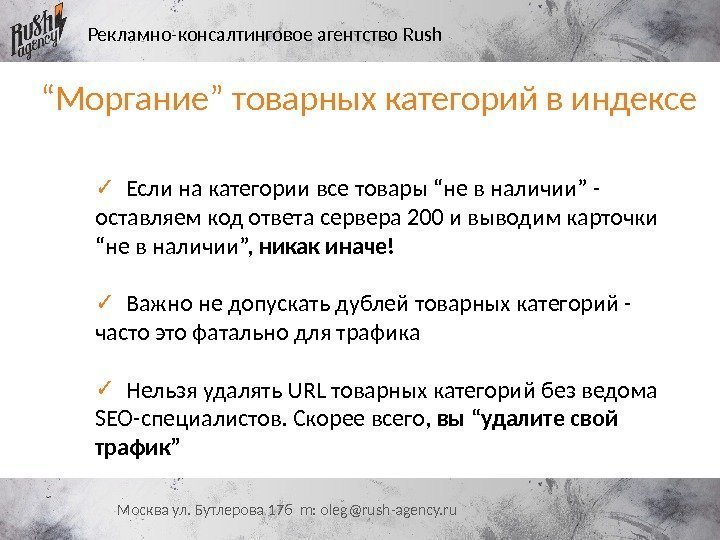 Rush agency

Рекламно-консалтинговое агентство Rush

“Моргание” товарных категорий в индексе

✓ Если на категории все товары “не в наличии” - оставляем код ответа сервера 200 и выводим карточки “не в наличии”, никак иначе!

✓ Важно не допускать дублей товарных категорий - часто это фатально для трафика

✓ Нельзя удалять URL товарных категорий без ведома SEO-специалистов. Скорее всего, вы “удалите свой трафик”

Москва ул. Бутлерова 17б m: oleg@rush-agency.ru